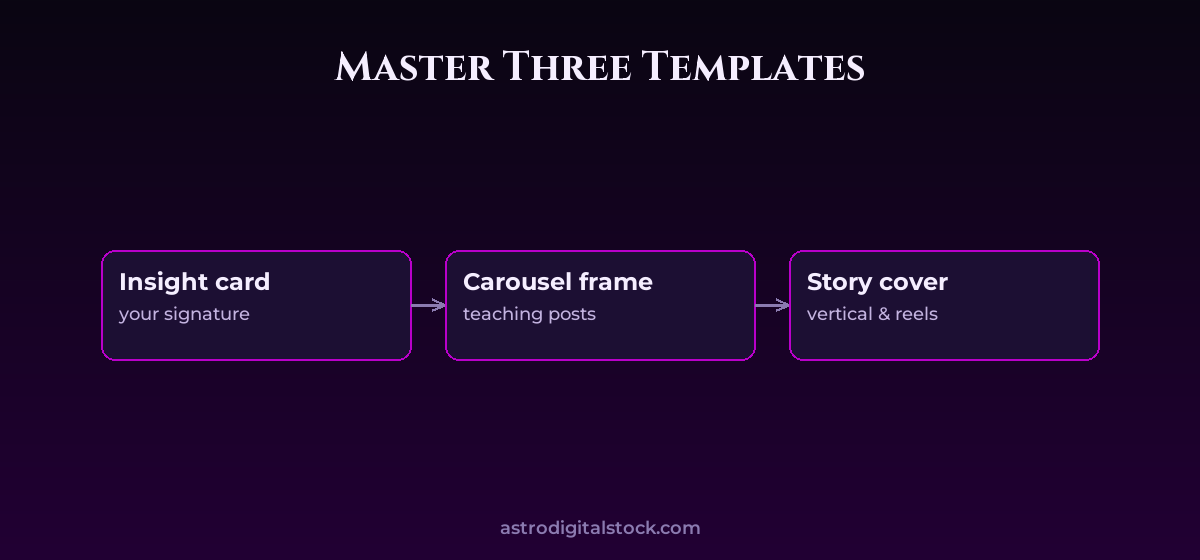 Master Three Templates

Insight card
your signature

Carousel frame
teaching posts

Story cover
vertical & reels

astrodigitalstock.com